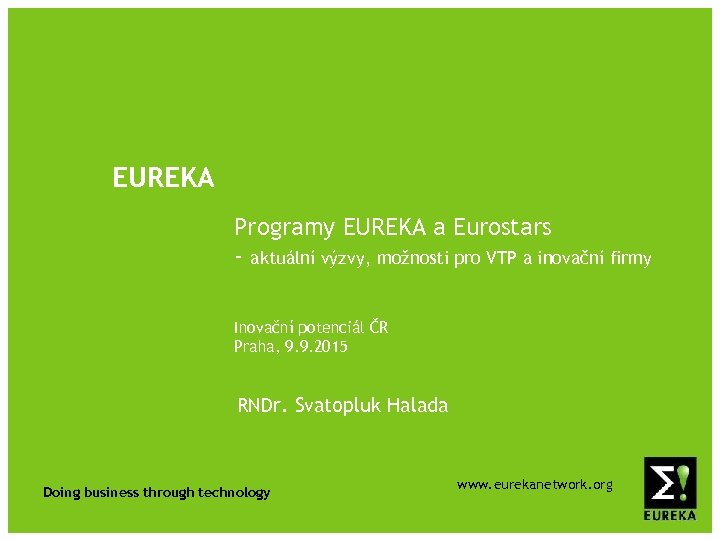 EUREKA

Programy EUREKA a Eurostars
- aktuální výzvy, možnosti pro VTP a inovační firmy

Inovační potenciál ČR
Praha, 9.9.2015

RNDr. Svatopluk Halada

Doing business through technology

www.eurekanetwork.org

Σ!
EUREKA